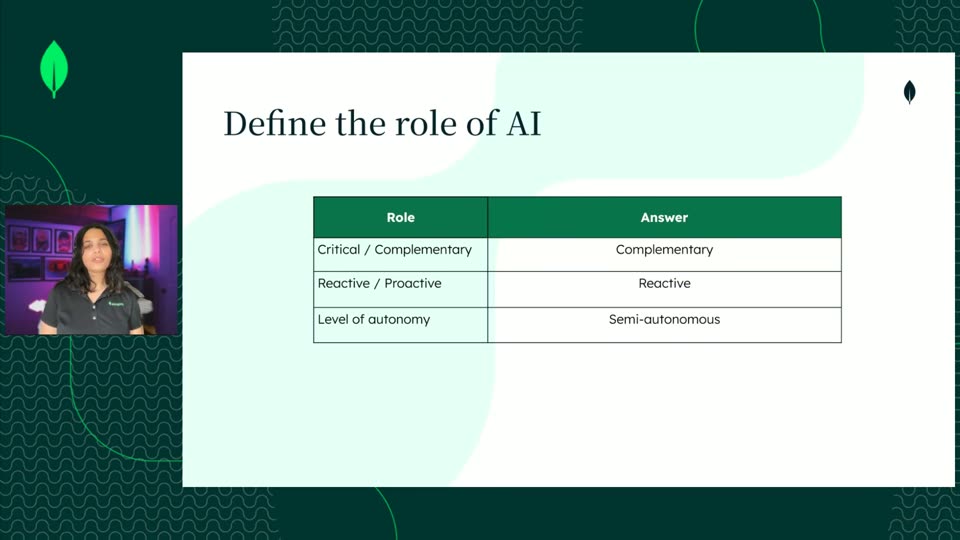 Define the role of AI

| Role | Answer |
|---|---|
| Critical / Complementary | Complementary |
| Reactive / Proactive | Reactive |
| Level of autonomy | Semi-autonomous |